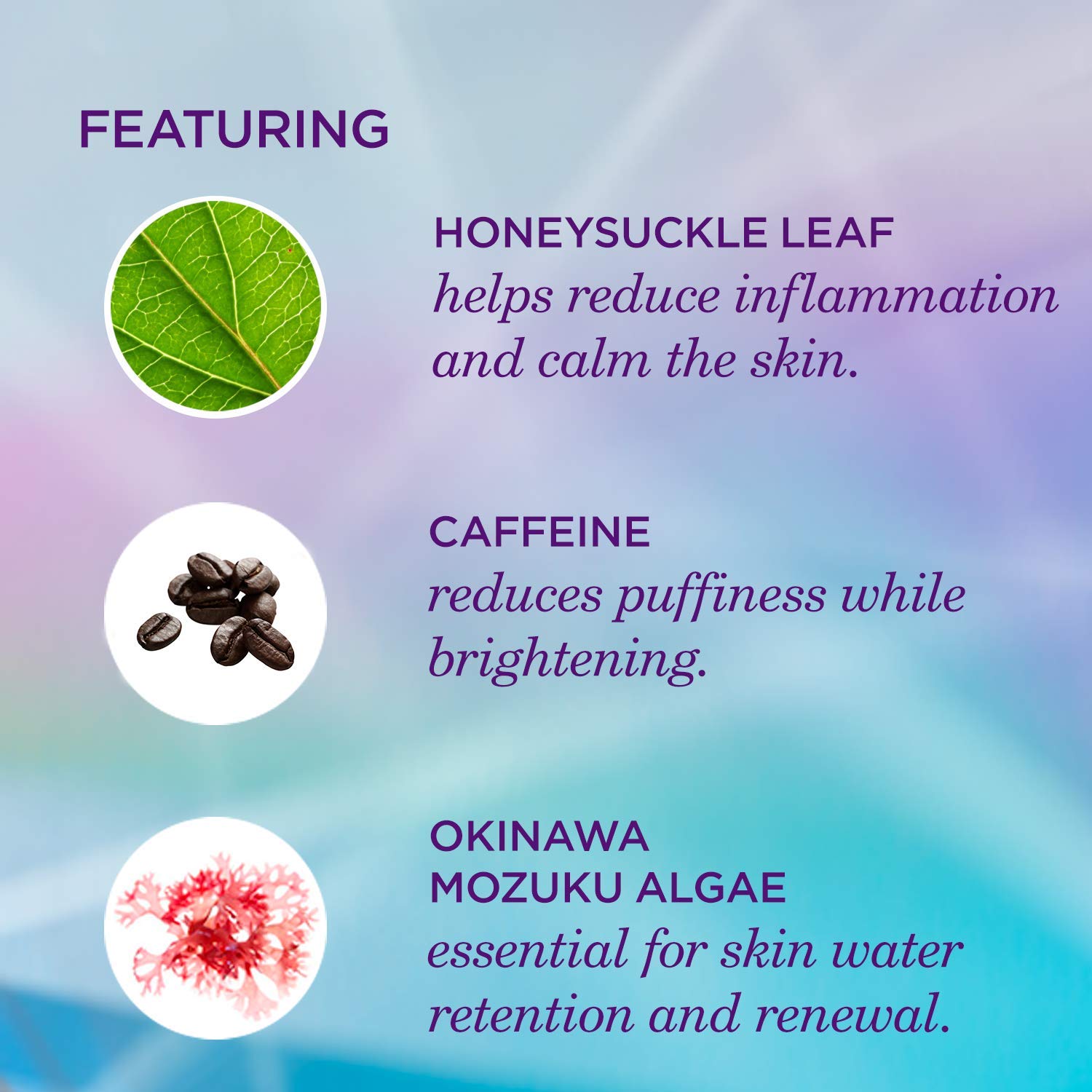 FEATURING

HONEYSUCKLE LEAF
helps reduce inflammation and calm the skin.

CAFFEINE
reduces puffiness while brightening.

OKINAWA
MOZUKU ALGAE
essential for skin water retention and renewal.